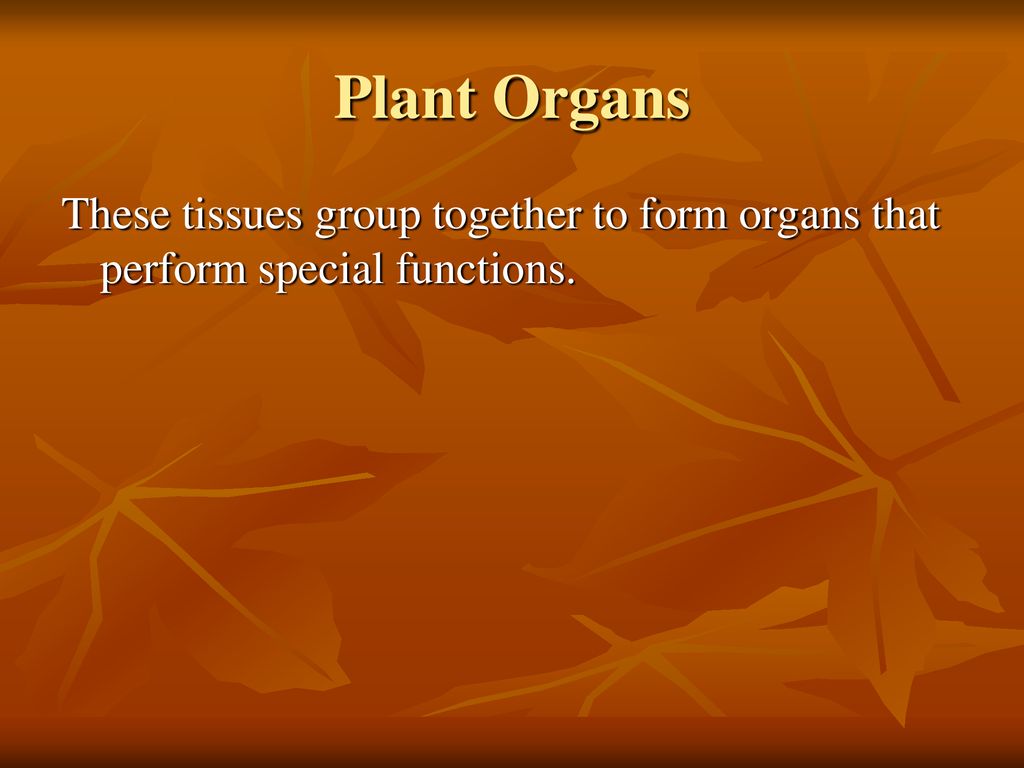 Plant Organs

These tissues group together to form organs that perform special functions.